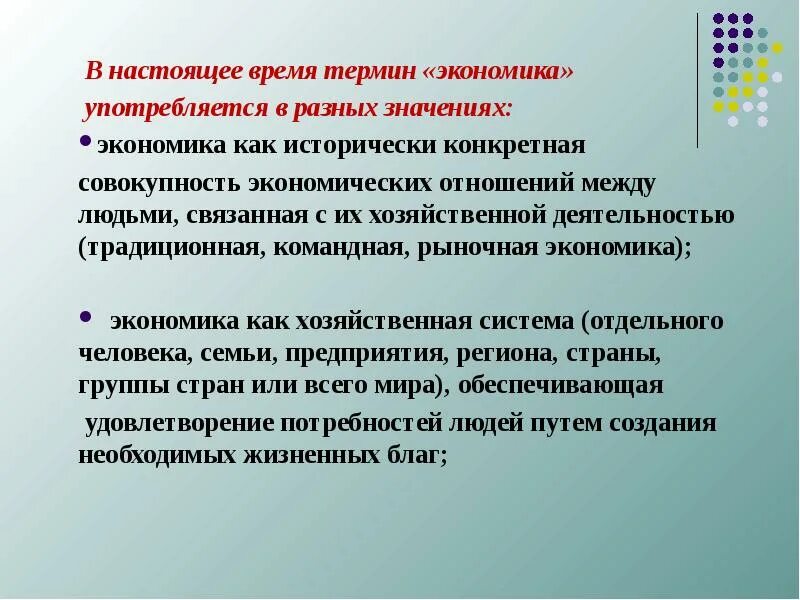 В настоящее время термин «экономика» употребляется в разных значениях:

• экономика как исторически конкретная совокупность экономических отношений между людьми, связанная с их хозяйственной деятельностью (традиционная, командная, рыночная экономика);

• экономика как хозяйственная система (отдельного человека, семьи, предприятия, региона, страны, группы стран или всего мира), обеспечивающая удовлетворение потребностей людей путем создания необходимых жизненных благ;